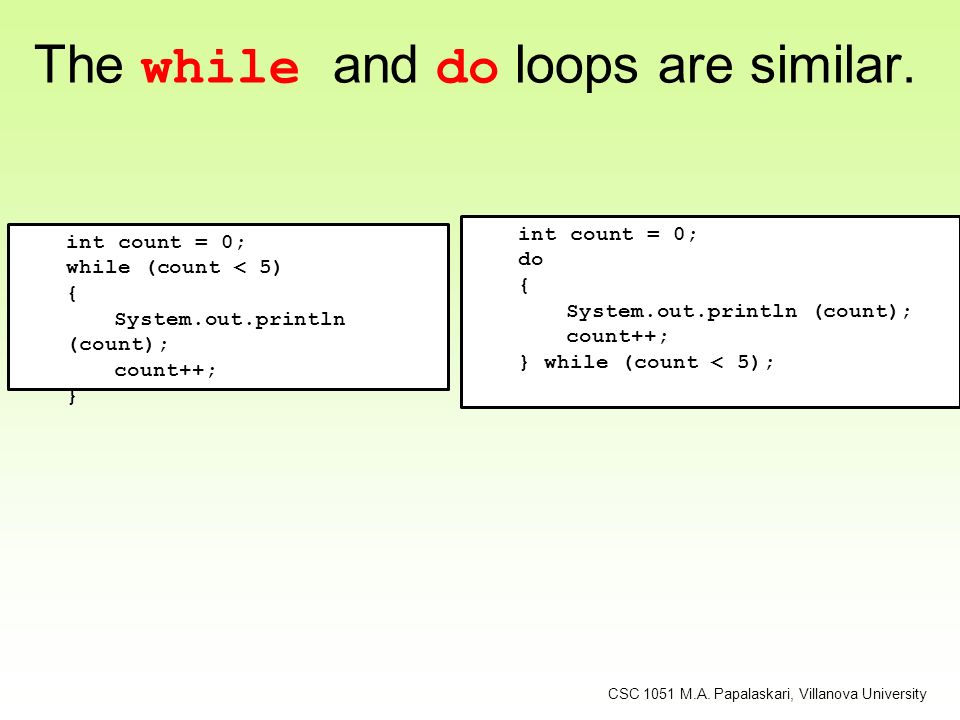 The while and do loops are similar.

int count = 0;
while (count < 5)
{
System.out.println (count);
count++;
}

int count = 0;
do
{
System.out.println (count);
count++;
} while (count < 5);

CSC 1051 M.A. Papalaskari, Villanova University